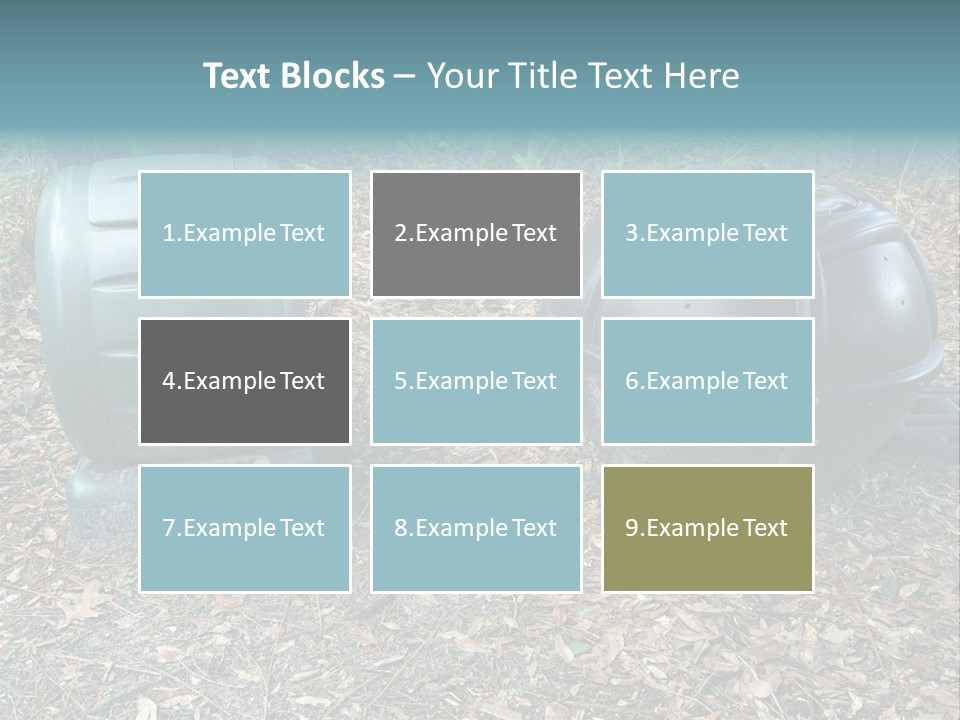 Text Blocks – Your Title Text Here

1.Example Text

2.Example Text

3.Example Text

4.Example Text

5.Example Text

6.Example Text

7.Example Text

8.Example Text

9.Example Text